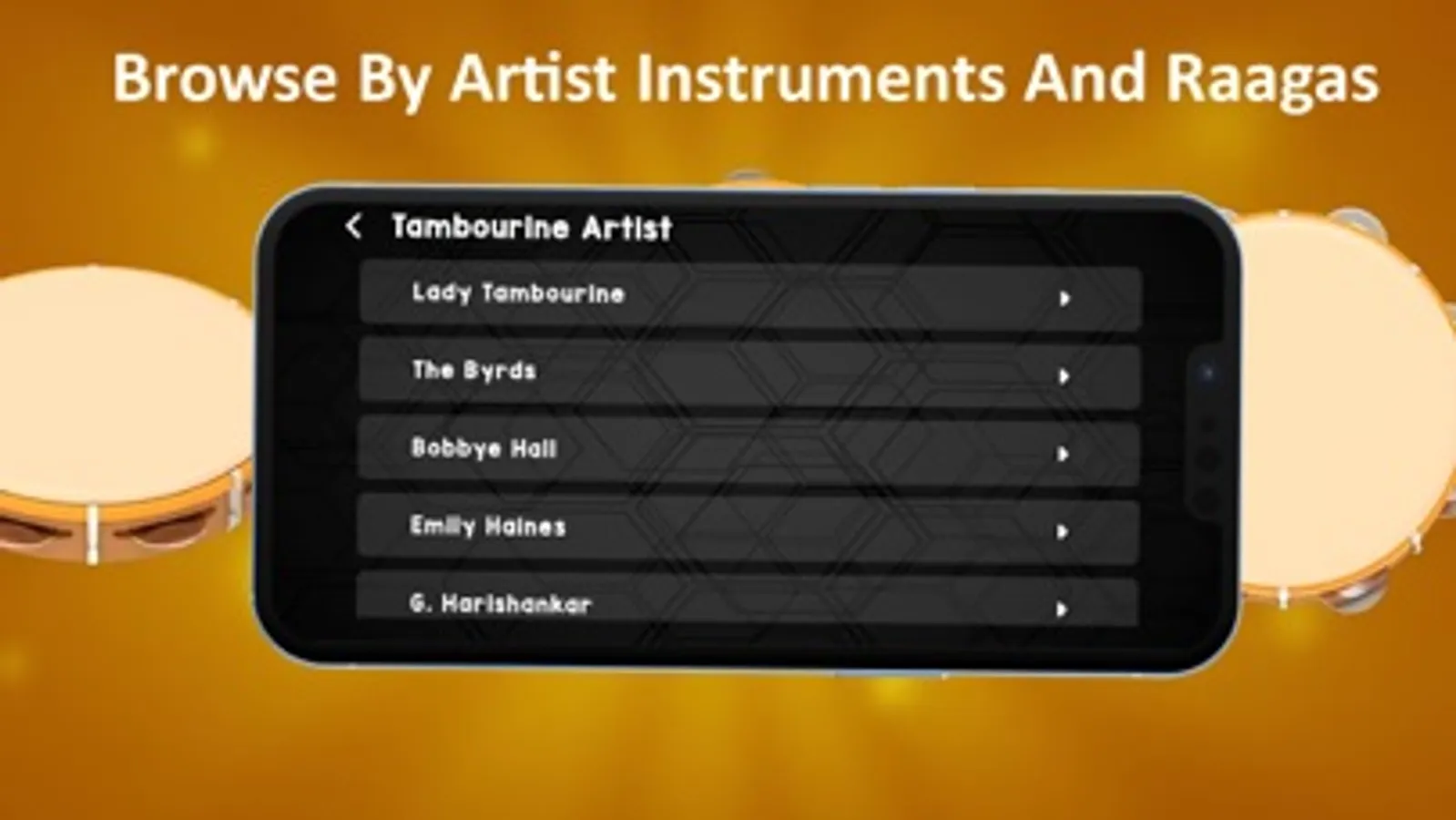 Browse By Artist Instruments And Raagas

Tambourine Artist

Lady Tambourine

The Byrds

Bobbye Hall

Emily Haines

G. Harishankar